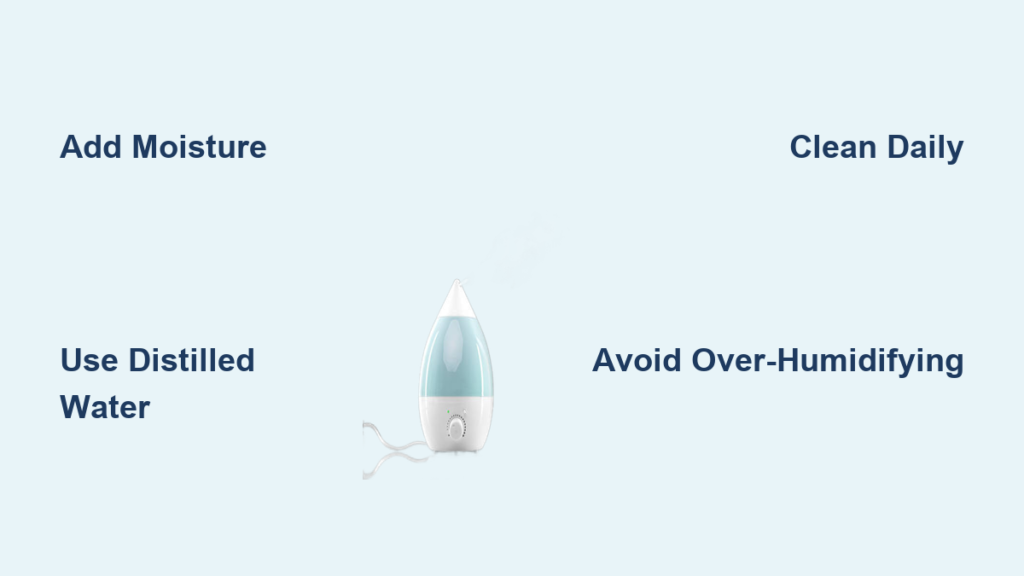 Add Moisture

Clean Daily

Use Distilled Water

Avoid Over-Humidifying